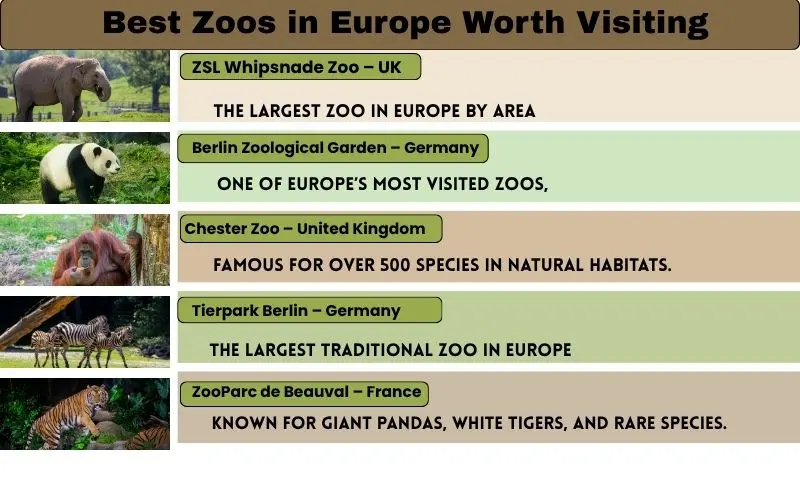 Best Zoos in Europe Worth Visiting

ZSL Whipsnade Zoo – UK

THE LARGEST ZOO IN EUROPE BY AREA

Berlin Zoological Garden – Germany

ONE OF EUROPE'S MOST VISITED ZOOS,

Chester Zoo – United Kingdom

FAMOUS FOR OVER 500 SPECIES IN NATURAL HABITATS.

Tierpark Berlin – Germany

THE LARGEST TRADITIONAL ZOO IN EUROPE

ZooParc de Beauval – France

KNOWN FOR GIANT PANDAS, WHITE TIGERS, AND RARE SPECIES.